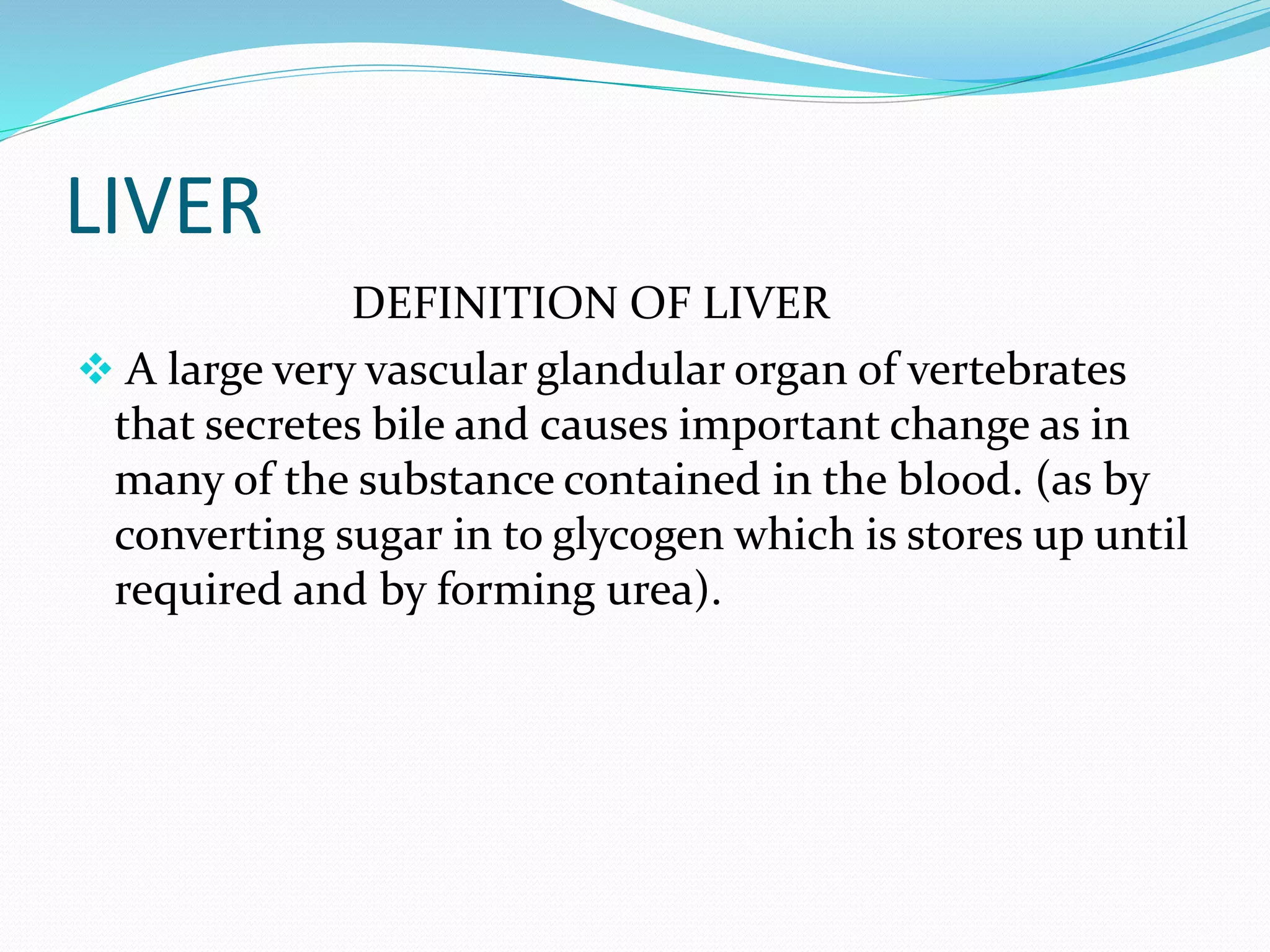 LIVER

DEFINITION OF LIVER

❖ A large very vascular glandular organ of vertebrates that secretes bile and causes important change as in many of the substance contained in the blood. (as by converting sugar in to glycogen which is stores up until required and by forming urea).